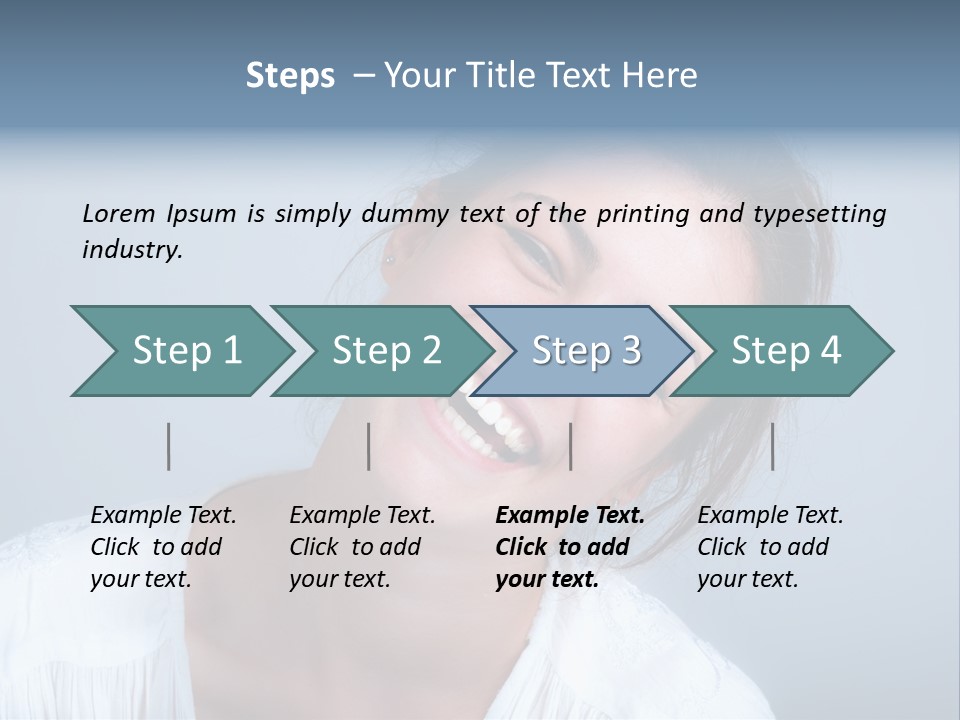 Steps – Your Title Text Here

Lorem Ipsum is simply dummy text of the printing and typesetting industry.

Step 1

Step 2

Step 3

Step 4

Example Text. Click to add your text.

Example Text. Click to add your text.

Example Text. Click to add your text.

Example Text. Click to add your text.